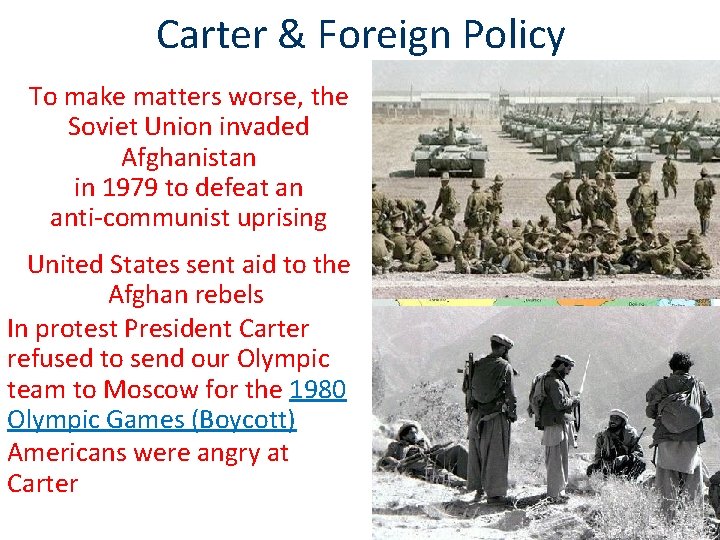 Carter & Foreign Policy

To make matters worse, the Soviet Union invaded Afghanistan in 1979 to defeat an anti-communist uprising

United States sent aid to the Afghan rebels

In protest President Carter refused to send our Olympic team to Moscow for the 1980 Olympic Games (Boycott)

Americans were angry at Carter